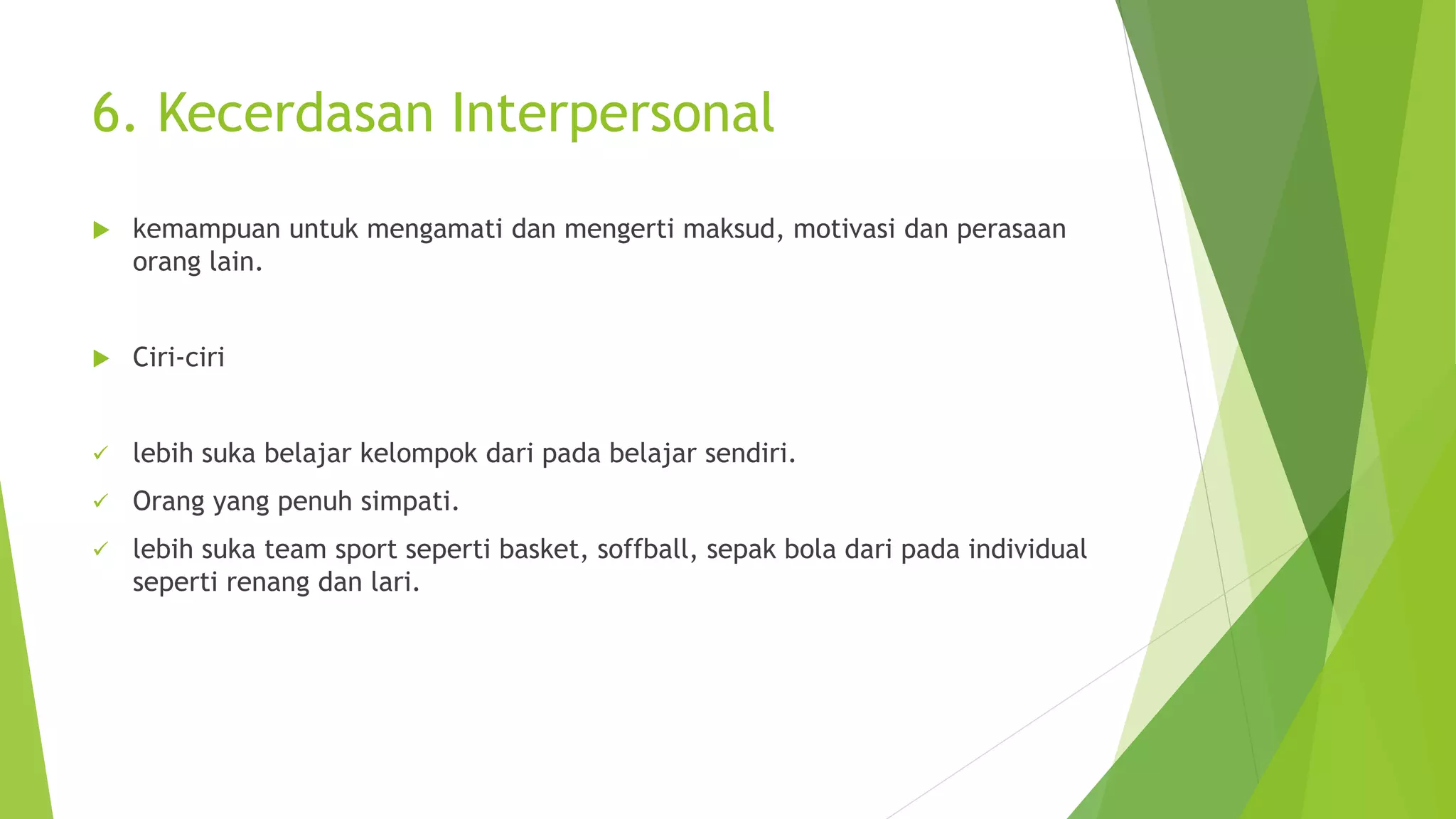 6. Kecerdasan Interpersonal

kemampuan untuk mengamati dan mengerti maksud, motivasi dan perasaan orang lain.

Ciri-ciri

lebih suka belajar kelompok dari pada belajar sendiri.

Orang yang penuh simpati.

lebih suka team sport seperti basket, soffball, sepak bola dari pada individual seperti renang dan lari.